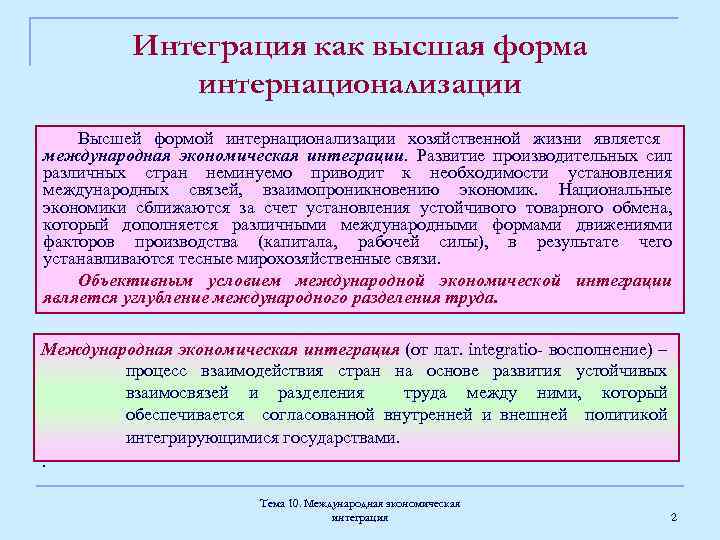 Интеграция как высшая форма интернационализации

Высшей формой интернационализации хозяйственной жизни является международная экономическая интеграции. Развитие производительных сил различных стран неминуемо приводит к необходимости установления международных связей, взаимопроникновению экономик. Национальные экономики сближаются за счет установления устойчивого товарного обмена, который дополняется различными международными формами движениями факторов производства (капитала, рабочей силы), в результате чего устанавливаются тесные мирохозяйственные связи.

Объективным условием международной экономической интеграции является углубление международного разделения труда.

Международная экономическая интеграция (от лат. integratio- восполнение) – процесс взаимодействия стран на основе развития устойчивых взаимосвязей и разделения труда между ними, который обеспечивается согласованной внутренней и внешней политикой интегрирующимися государствами.

.

Тема 10. Международная экономическая интеграция

2